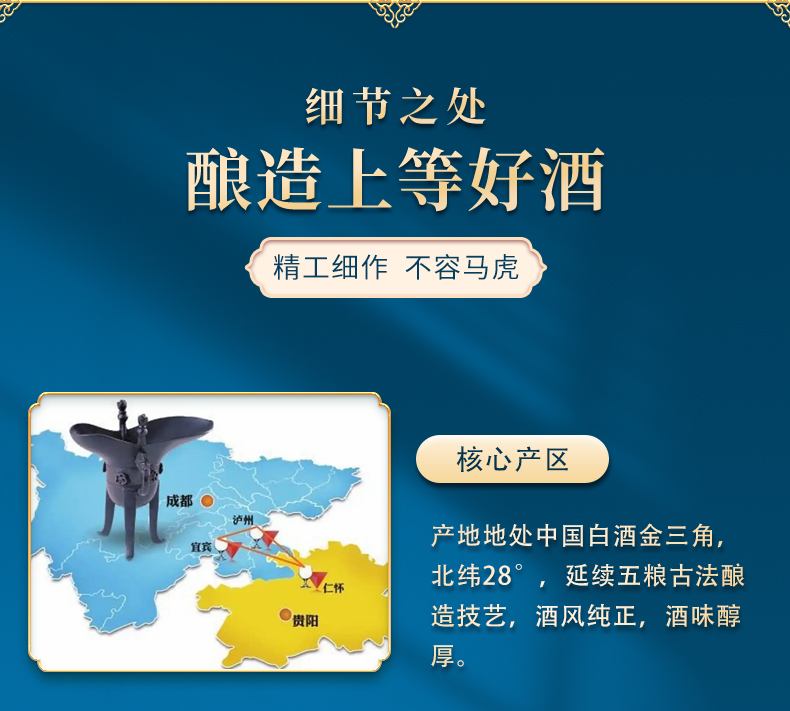 细节之处
酿造上等好酒

精工细作 不容马虎

成都
泸州
宜宾
仁怀
贵阳

核心产区

产地地处中国白酒金三角，北纬28°，延续五粮古法酿造技艺，酒风纯正，酒味醇厚。